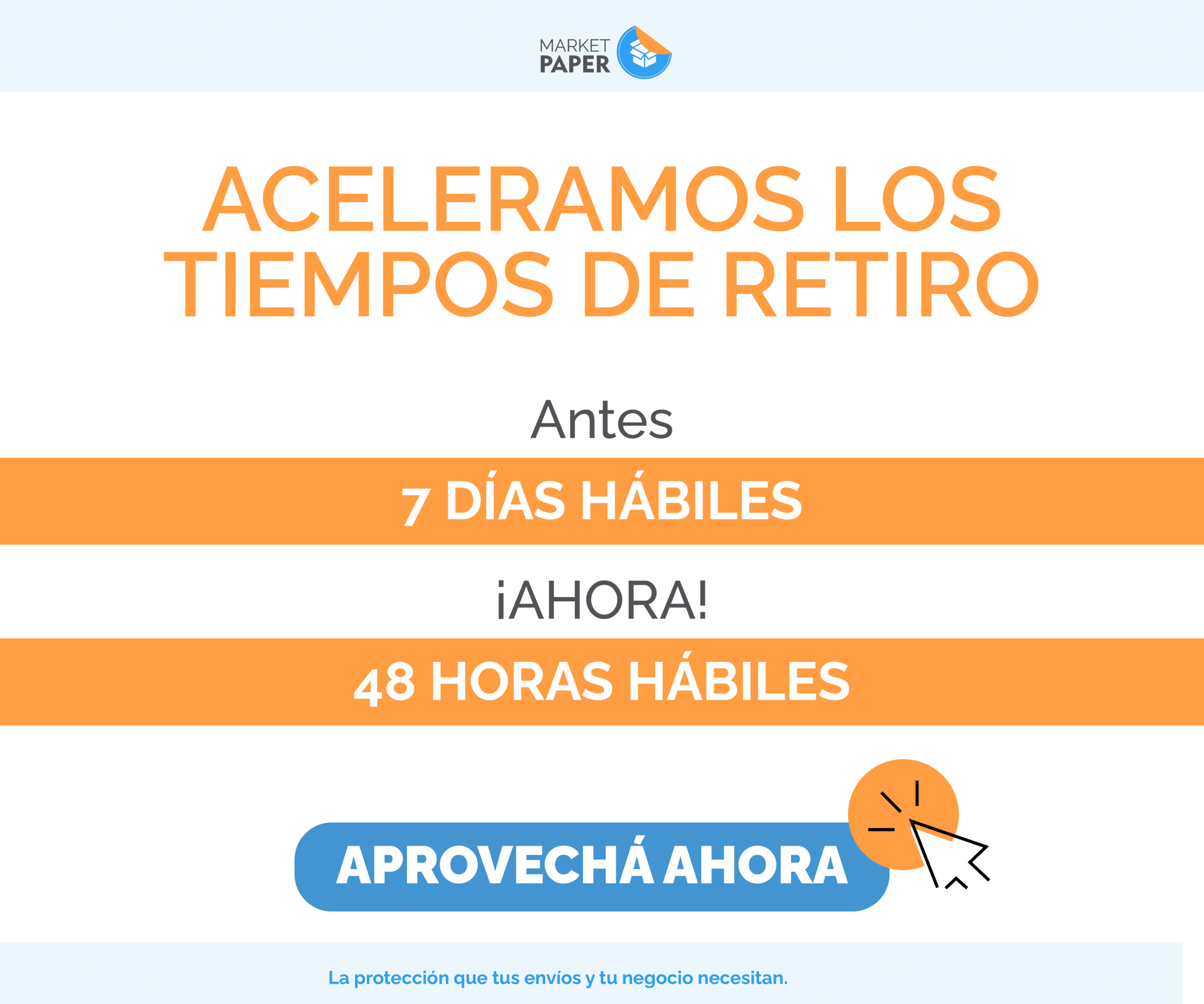 MARKET PAPER

ACELERAMOS LOS TIEMPOS DE RETIRO

Antes

7 DÍAS HÁBILES

¡AHORA!

48 HORAS HÁBILES

APROVECHÁ AHORA

La protección que tus envíos y tu negocio necesitan.